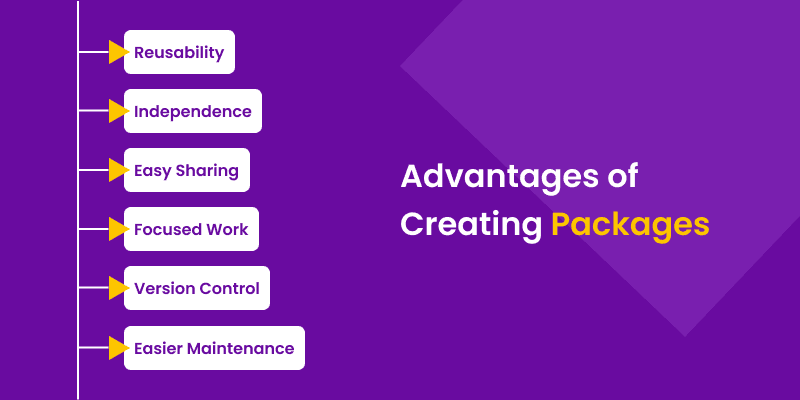 Reusability

Independence

Easy Sharing

Focused Work

Version Control

Easier Maintenance

Advantages of Creating Packages